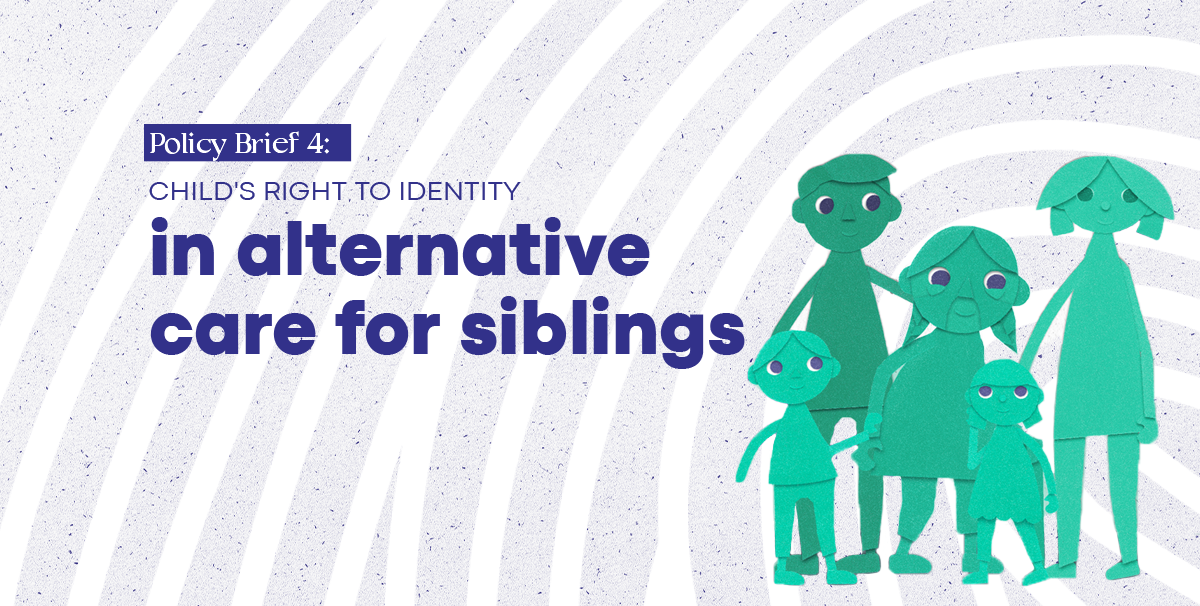 Policy Brief 4:

CHILD'S RIGHT TO IDENTITY

in alternative care for siblings